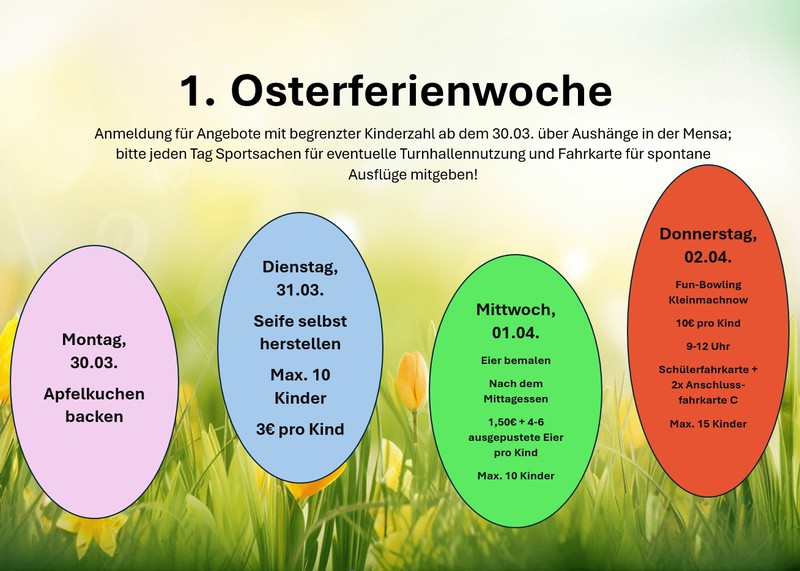 1. Osterferienwoche

Anmeldung für Angebote mit begrenzter Kinderzahl ab dem 30.03. über Aushänge in der Mensa; bitte jeden Tag Sportsachen für eventuelle Turnhallennutzung und Fahrkarte für spontane Ausflüge mitgeben!

Montag, 30.03.

Apfelkuchen backen

Dienstag, 31.03.

Seife selbst herstellen

Max. 10 Kinder

3€ pro Kind

Mittwoch, 01.04.

Eier bemalen

Nach dem Mittagessen

1,50€ + 4-6 ausgepustete Eier pro Kind

Max. 10 Kinder

Donnerstag, 02.04.

Fun-Bowling Kleinmachnow

10€ pro Kind

9-12 Uhr

Schülerfahrkarte + 2x Anschlussfahrkarte C

Max. 15 Kinder